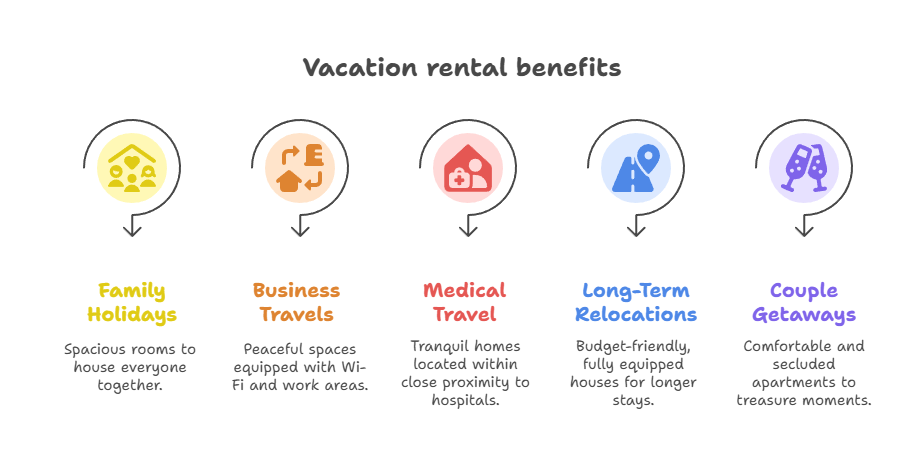 Vacation rental benefits

Family Holidays

Spacious rooms to house everyone together.

Business Travels

Peaceful spaces equipped with Wi-Fi and work areas.

Medical Travel

Tranquil homes located within close proximity to hospitals.

Long-Term Relocations

Budget-friendly, fully equipped houses for longer stays.

Couple Getaways

Comfortable and secluded apartments to treasure moments.